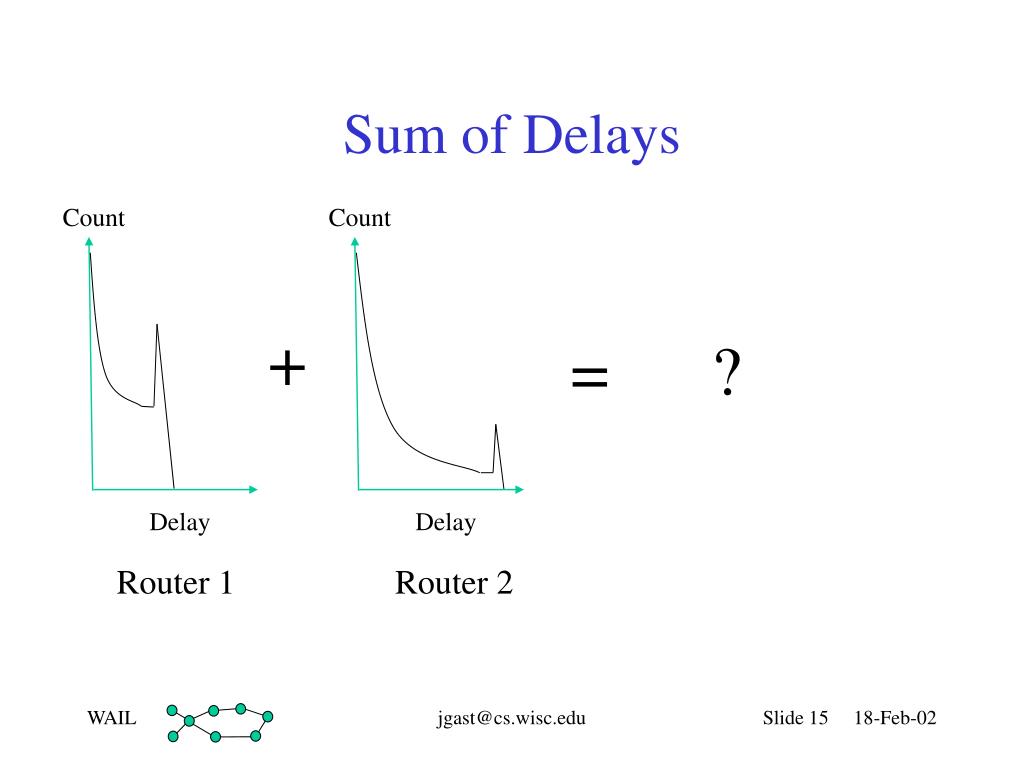 Sum of Delays

Count

Delay

Router 1

+

Count

Delay

Router 2

=

?

WAIL

jgast@cs.wisc.edu

Slide 15

18-Feb-02